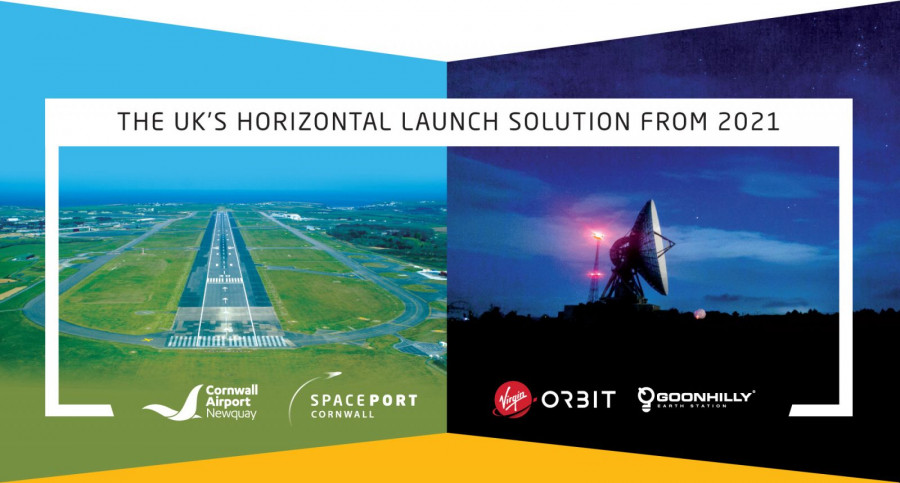 THE UK'S HORIZONTAL LAUNCH SOLUTION FROM 2021

Cornwall Airport Newquay

SPACEPORT CORNWALL

Virgin ORBIT

GOONHILLY EARTH STATION